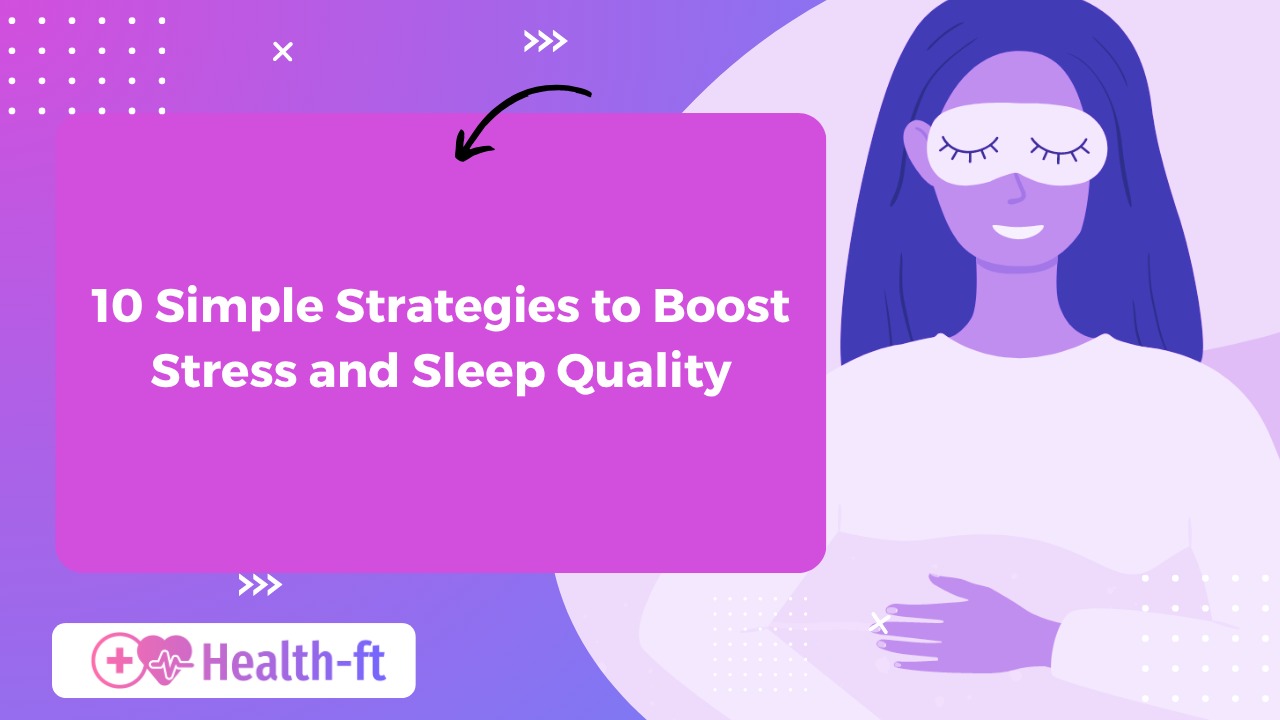 10 Simple Strategies to Boost Stress and Sleep Quality

Health-ft